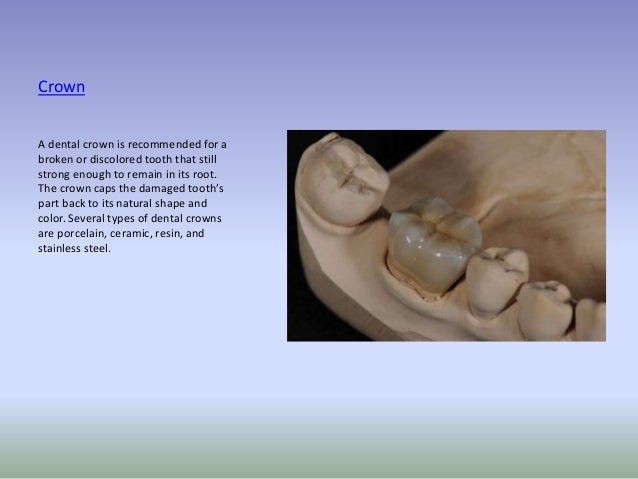 Crown

A dental crown is recommended for a broken or discolored tooth that still strong enough to remain in its root. The crown caps the damaged tooth's part back to its natural shape and color. Several types of dental crowns are porcelain, ceramic, resin, and stainless steel.